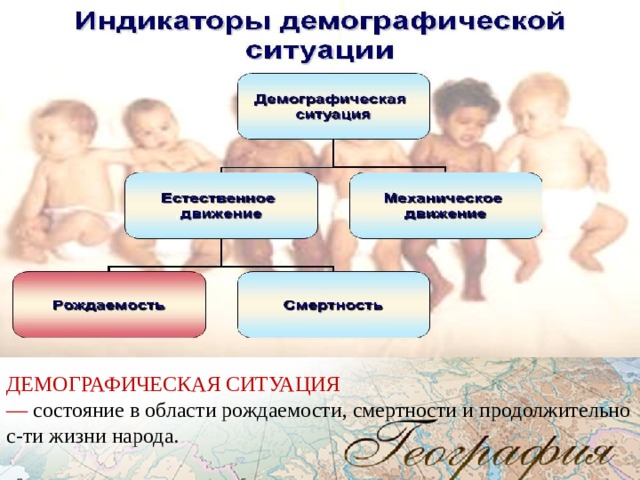 Индикаторы демографической ситуации

Демографическая ситуация

Естественное движение

Механическое движение

Рождаемость

Смертность

ДЕМОГРАФИЧЕСКАЯ СИТУАЦИЯ
— состояние в области рождаемости, смертности и продолжительно с-ти жизни народа.

География